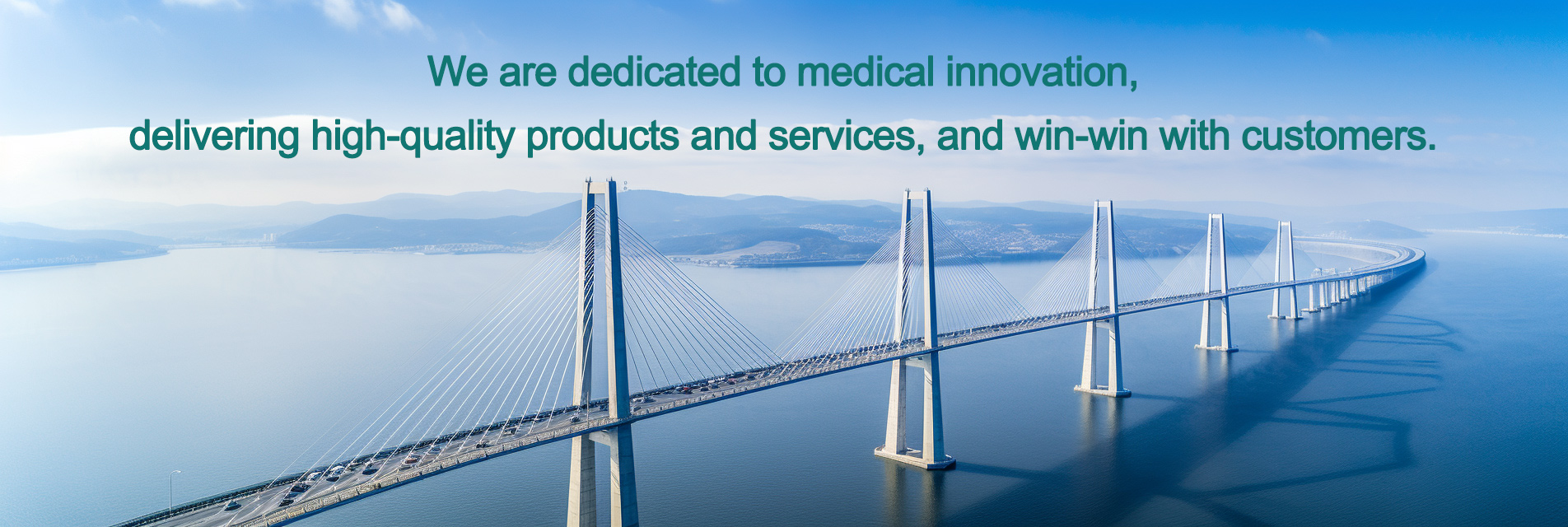 We are dedicated to medical innovation,
delivering high-quality products and services, and win-win with customers.